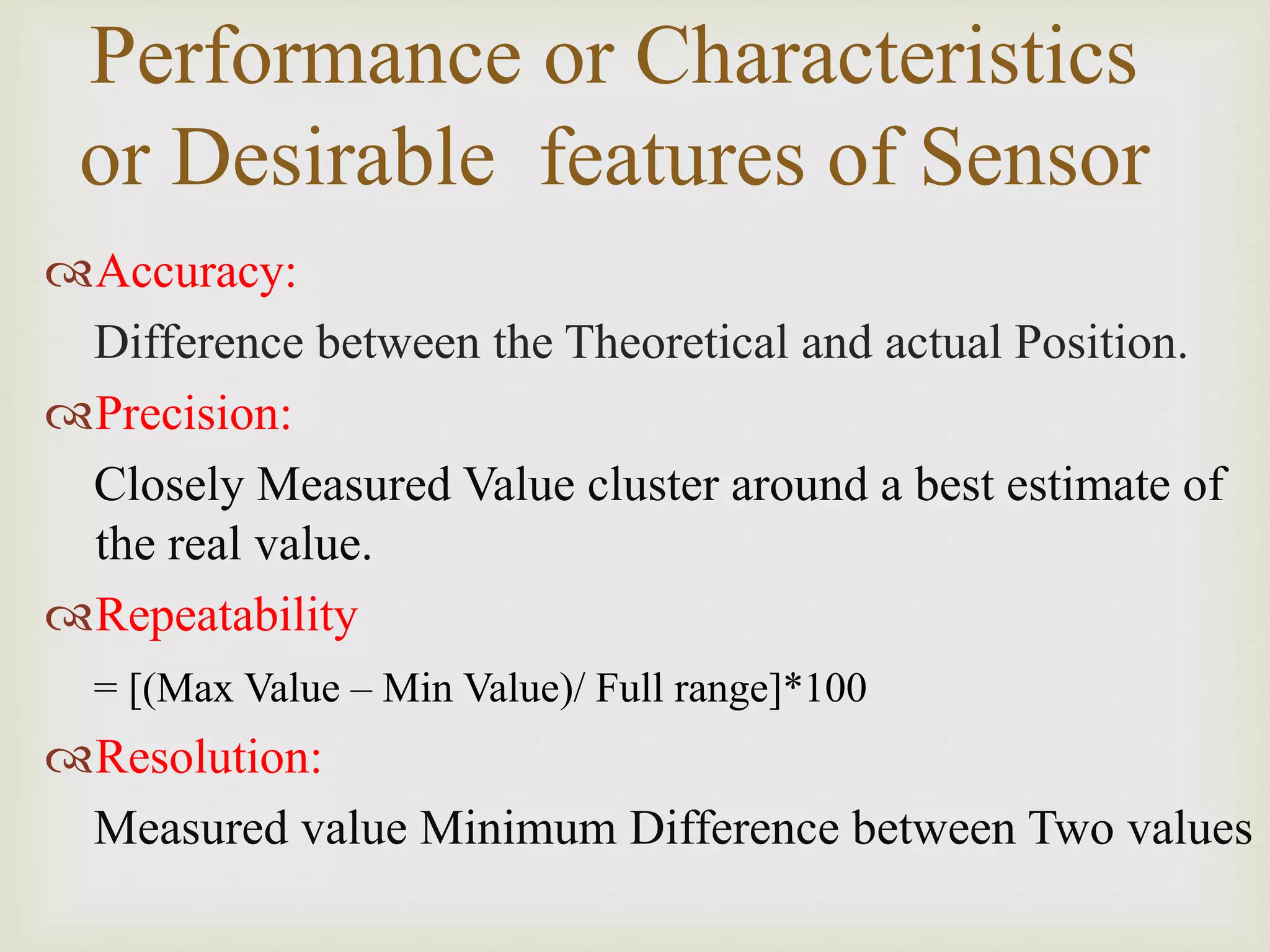 Performance or Characteristics or Desirable features of Sensor

Accuracy:

Difference between the Theoretical and actual Position.

Precision:

Closely Measured Value cluster around a best estimate of the real value.

Repeatability

= [(Max Value – Min Value)/ Full range]*100

Resolution:

Measured value Minimum Difference between Two values